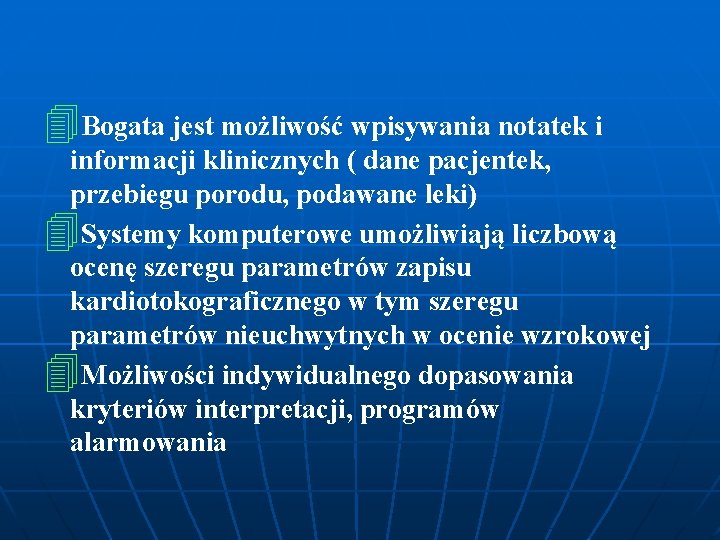 Bogata jest możliwość wpisywania notatek i informacji klinicznych ( dane pacjentek, przebiegu porodu, podawane leki)

Systemy komputerowe umożliwiają liczbową ocenę szeregu parametrów zapisu kardiotokograficznego w tym szeregu parametrów nieuchwytnych w ocenie wzrokowej

Możliwości indywidualnego dopasowania kryteriów interpretacji, programów alarmowania